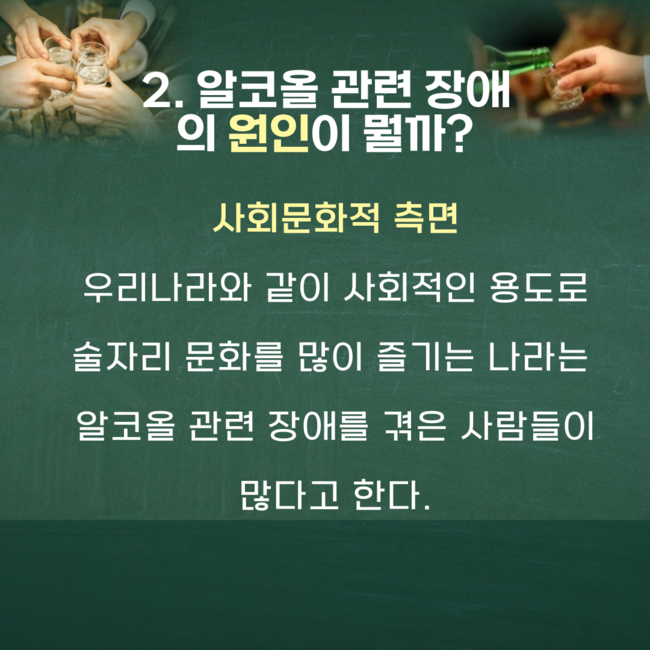 2. 알코올 관련 장애의 원인이 뭘까?

사회문화적 측면

우리나라와 같이 사회적인 용도로 술자리 문화를 많이 즐기는 나라는 알코올 관련 장애를 겪은 사람들이 많다고 한다.